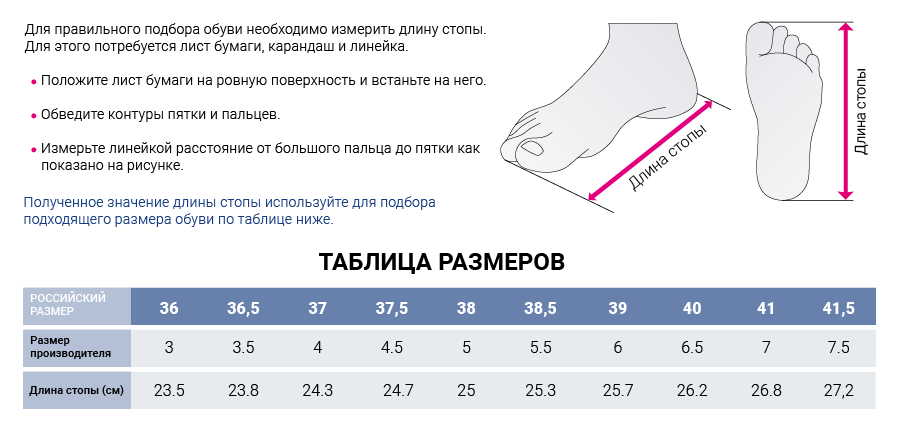 Для правильного подбора обуви необходимо измерить длину стопы. Для этого потребуется лист бумаги, карандаш и линейка.

• Положите лист бумаги на ровную поверхность и встаньте на него.

• Обведите контуры пятки и пальцев.

• Измерьте линейкой расстояние от большого пальца до пятки как показано на рисунке.

Полученное значение длины стопы используйте для подбора подходящего размера обуви по таблице ниже.

Длина стопы

Длина стопы

ТАБЛИЦА РАЗМЕРОВ

| РОССИЙСКИЙ РАЗМЕР | 36 | 36,5 | 37 | 37,5 | 38 | 38,5 | 39 | 40 | 41 | 41,5 |
|---|---|---|---|---|---|---|---|---|---|---|
| Размер производителя | 3 | 3.5 | 4 | 4.5 | 5 | 5.5 | 6 | 6.5 | 7 | 7.5 |
| Длина стопы (см) | 23.5 | 23.8 | 24.3 | 24.7 | 25 | 25.3 | 25.7 | 26.2 | 26.8 | 27,2 |